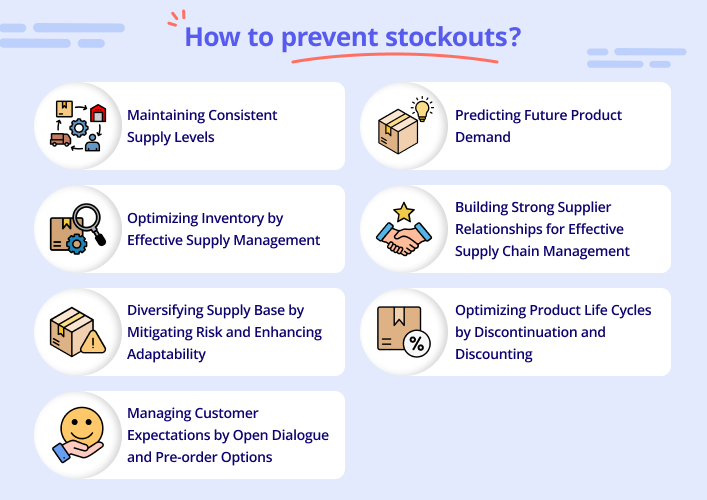 How to prevent stockouts?

Maintaining Consistent Supply Levels

Predicting Future Product Demand

Optimizing Inventory by Effective Supply Management

Building Strong Supplier Relationships for Effective Supply Chain Management

Diversifying Supply Base by Mitigating Risk and Enhancing Adaptability

Optimizing Product Life Cycles by Discontinuation and Discounting

Managing Customer Expectations by Open Dialogue and Pre-order Options